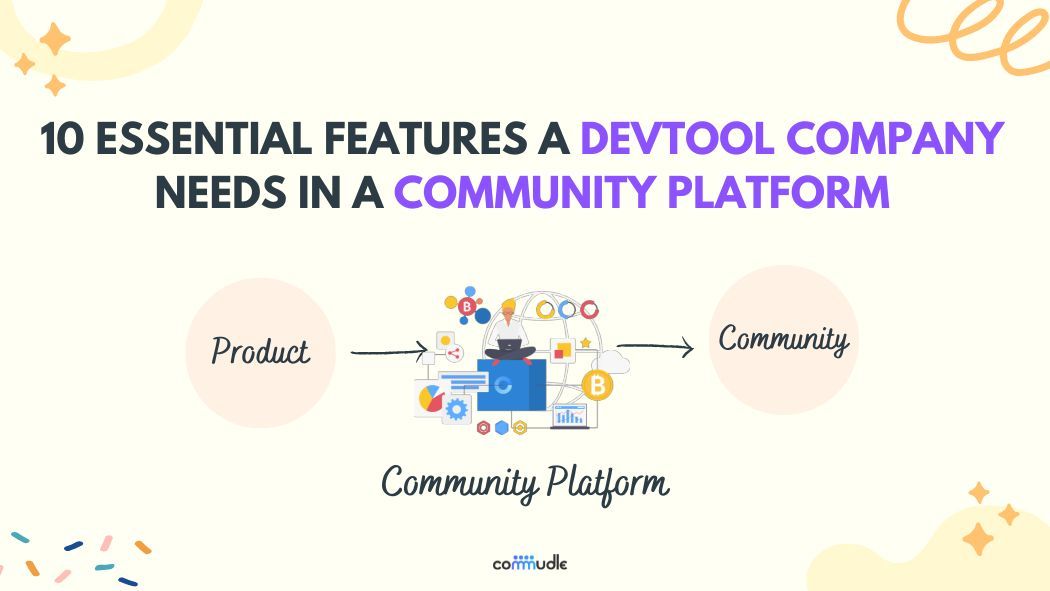 10 ESSENTIAL FEATURES A DEVTOOL COMPANY NEEDS IN A COMMUNITY PLATFORM

Product

Community

Community Platform

commudle